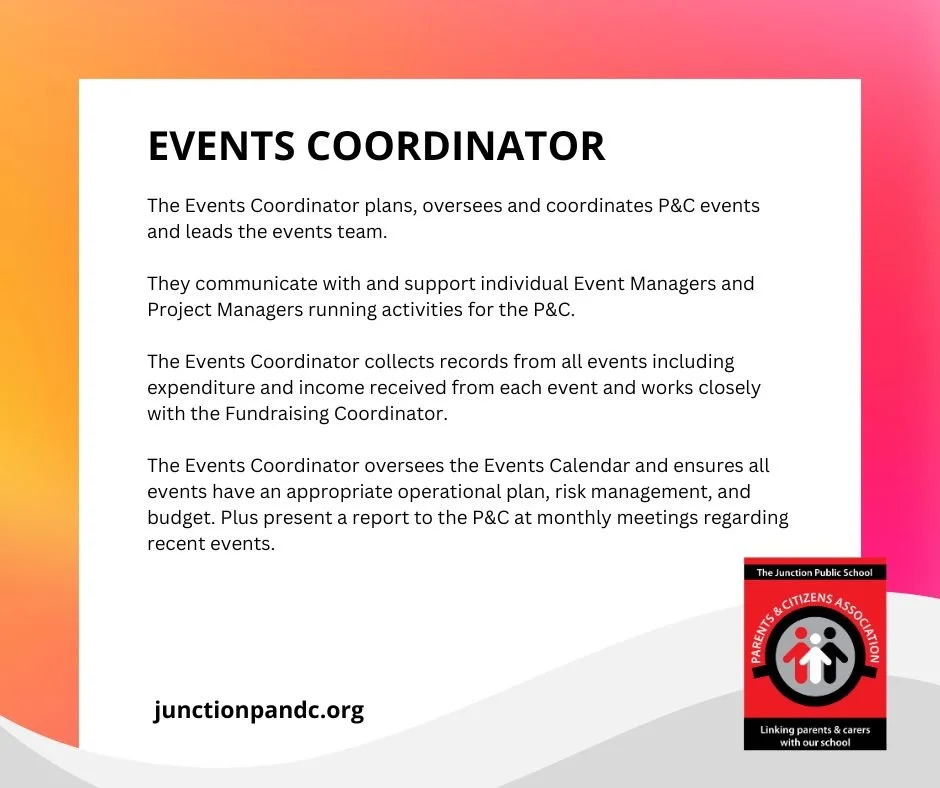 EVENTS COORDINATOR

The Events Coordinator plans, oversees and coordinates P&C events and leads the events team.

They communicate with and support individual Event Managers and Project Managers running activities for the P&C.

The Events Coordinator collects records from all events including expenditure and income received from each event and works closely with the Fundraising Coordinator.

The Events Coordinator oversees the Events Calendar and ensures all events have an appropriate operational plan, risk management, and budget. Plus present a report to the P&C at monthly meetings regarding recent events.

junctionpandc.org

The Junction Public School

PARENTS & CITIZENS ASSOCIATION

Linking parents & carers with our school